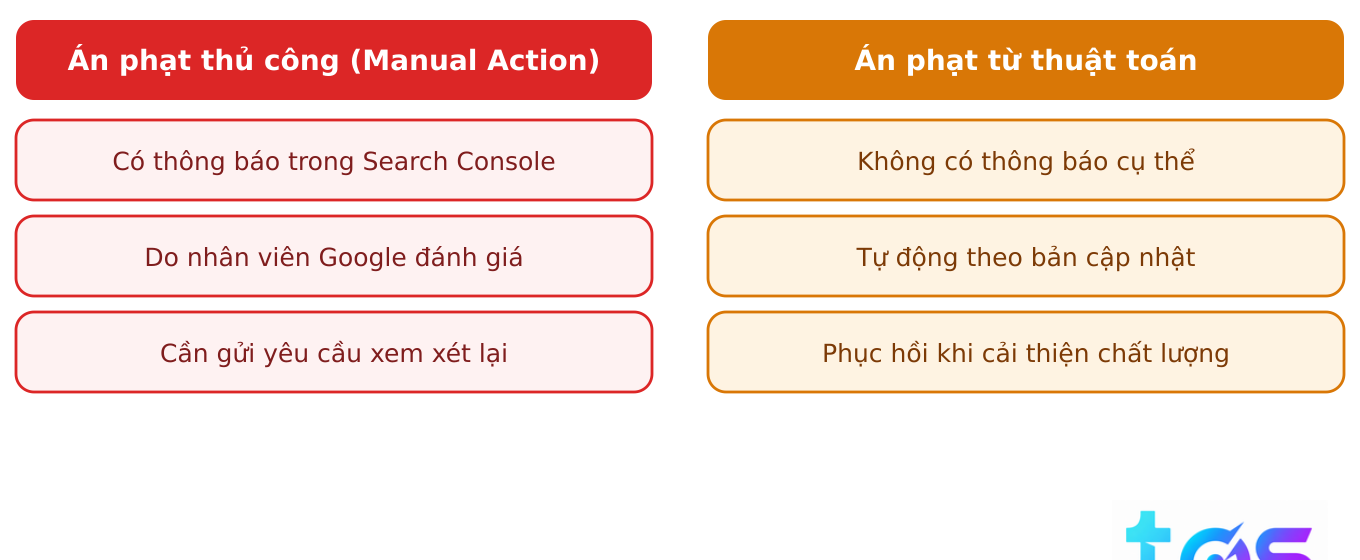 Án phạt thủ công (Manual Action)

Có thông báo trong Search Console

Do nhân viên Google đánh giá

Cần gửi yêu cầu xem xét lại

Án phạt từ thuật toán

Không có thông báo cụ thể

Tự động theo bản cập nhật

Phục hồi khi cải thiện chất lượng

tos